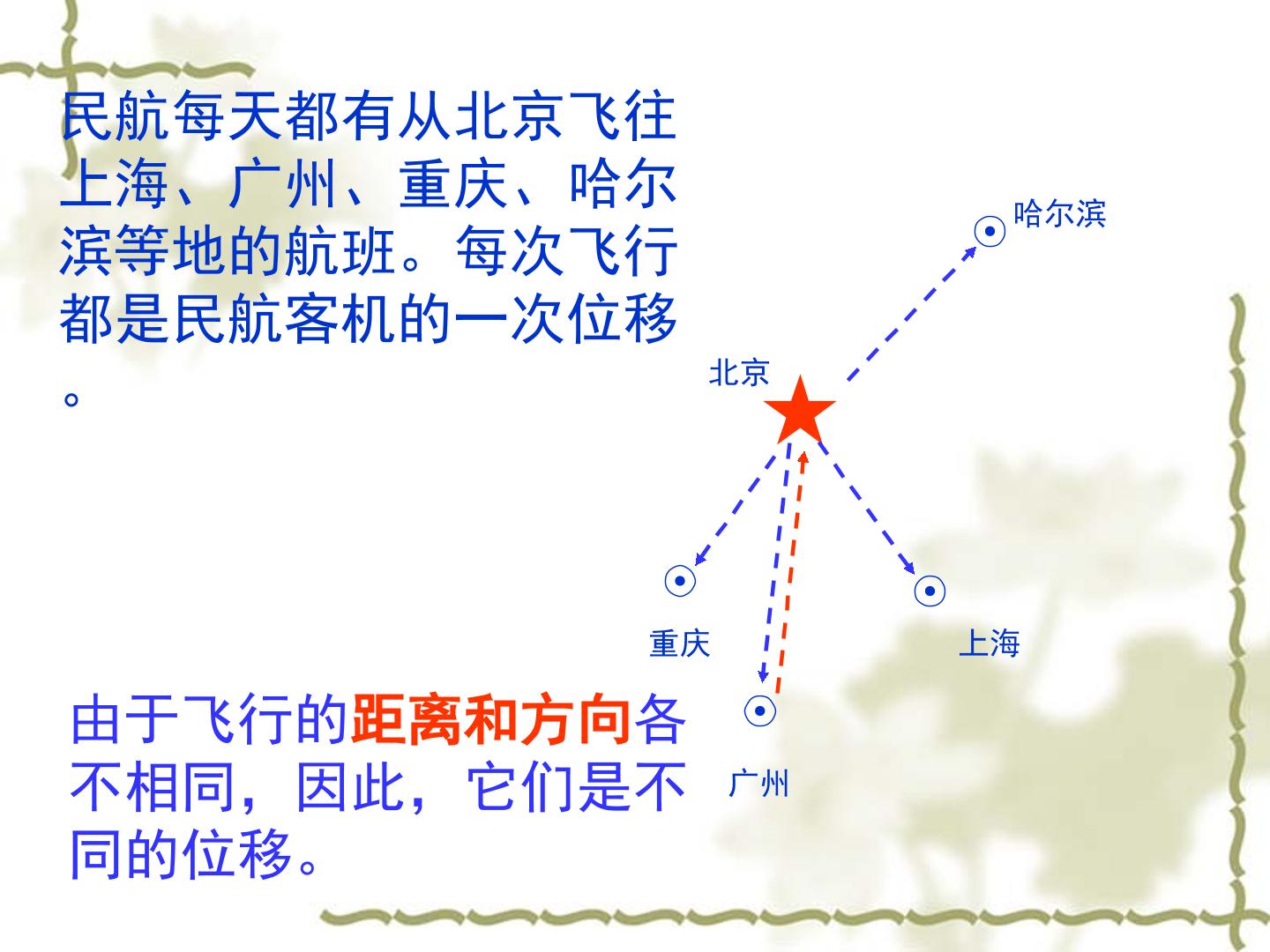 民航每天都有从北京飞往上海、广州、重庆、哈尔滨等地的航班。每次飞行都是民航客机的一次位移。

哈尔滨

北京

重庆

上海

广州

由于飞行的距离和方向各不相同，因此，它们是不同的位移。